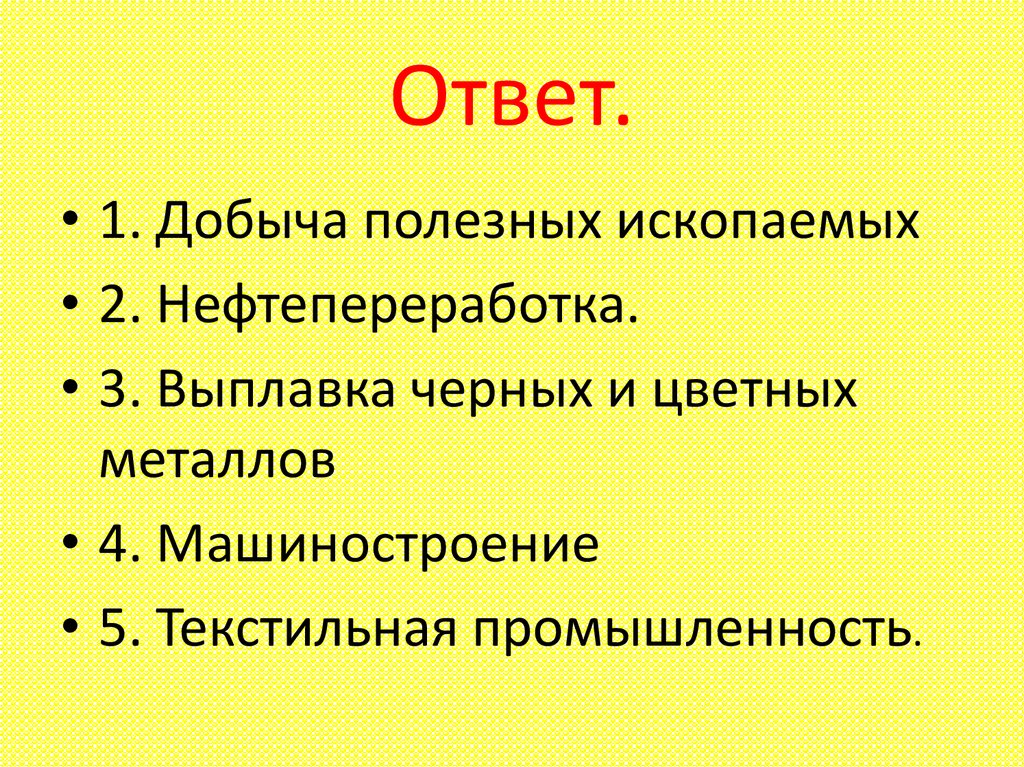 Ответ.

• 1. Добыча полезных ископаемых
• 2. Нефтепереработка.
• 3. Выплавка черных и цветных металлов
• 4. Машиностроение
• 5. Текстильная промышленность.